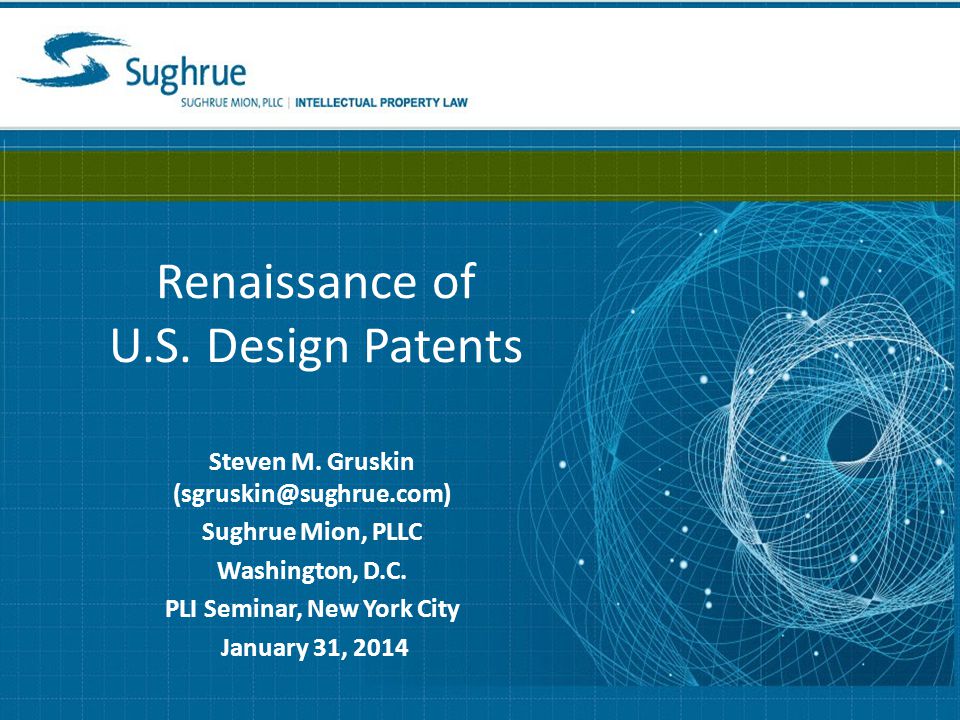 Sughrue
SUGHRUE MION, PLLC | INTELLECTUAL PROPERTY LAW

Renaissance of
U.S. Design Patents

Steven M. Gruskin
(sgruskin@sughrue.com)
Sughrue Mion, PLLC
Washington, D.C.
PLI Seminar, New York City
January 31, 2014